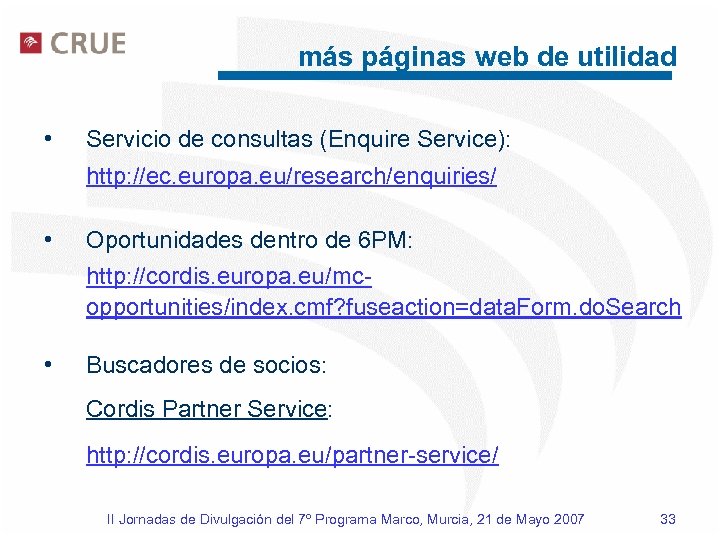 CRUE

más páginas web de utilidad

• Servicio de consultas (Enquire Service): http://ec.europa.eu/research/enquiries/

• Oportunidades dentro de 6PM: http://cordis.europa.eu/mc-opportunities/index.cmf?fuseaction=dataForm.doSearch

• Buscadores de socios:

Cordis Partner Service:

http://cordis.europa.eu/partner-service/

II Jornadas de Divulgación del 7º Programa Marco, Murcia, 21 de Mayo 2007 33